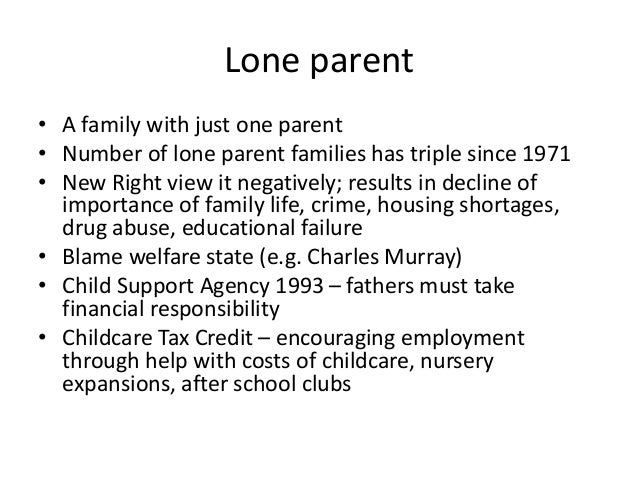 Lone parent

• A family with just one parent
• Number of lone parent families has triple since 1971
• New Right view it negatively; results in decline of importance of family life, crime, housing shortages, drug abuse, educational failure
• Blame welfare state (e.g. Charles Murray)
• Child Support Agency 1993 – fathers must take financial responsibility
• Childcare Tax Credit – encouraging employment through help with costs of childcare, nursery expansions, after school clubs